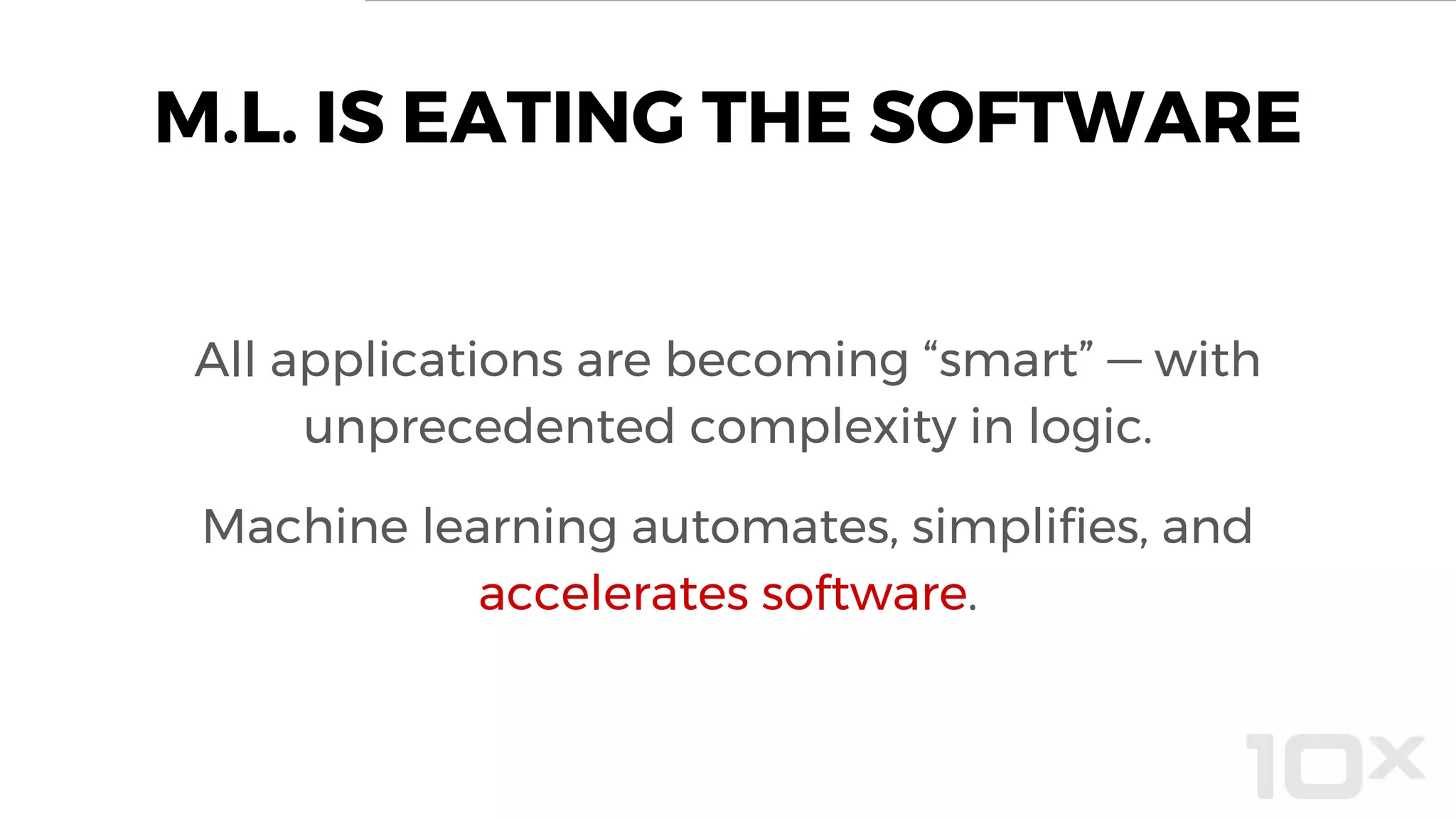 M.L. IS EATING THE SOFTWARE

All applications are becoming “smart” — with unprecedented complexity in logic.

Machine learning automates, simplifies, and accelerates software.

10x